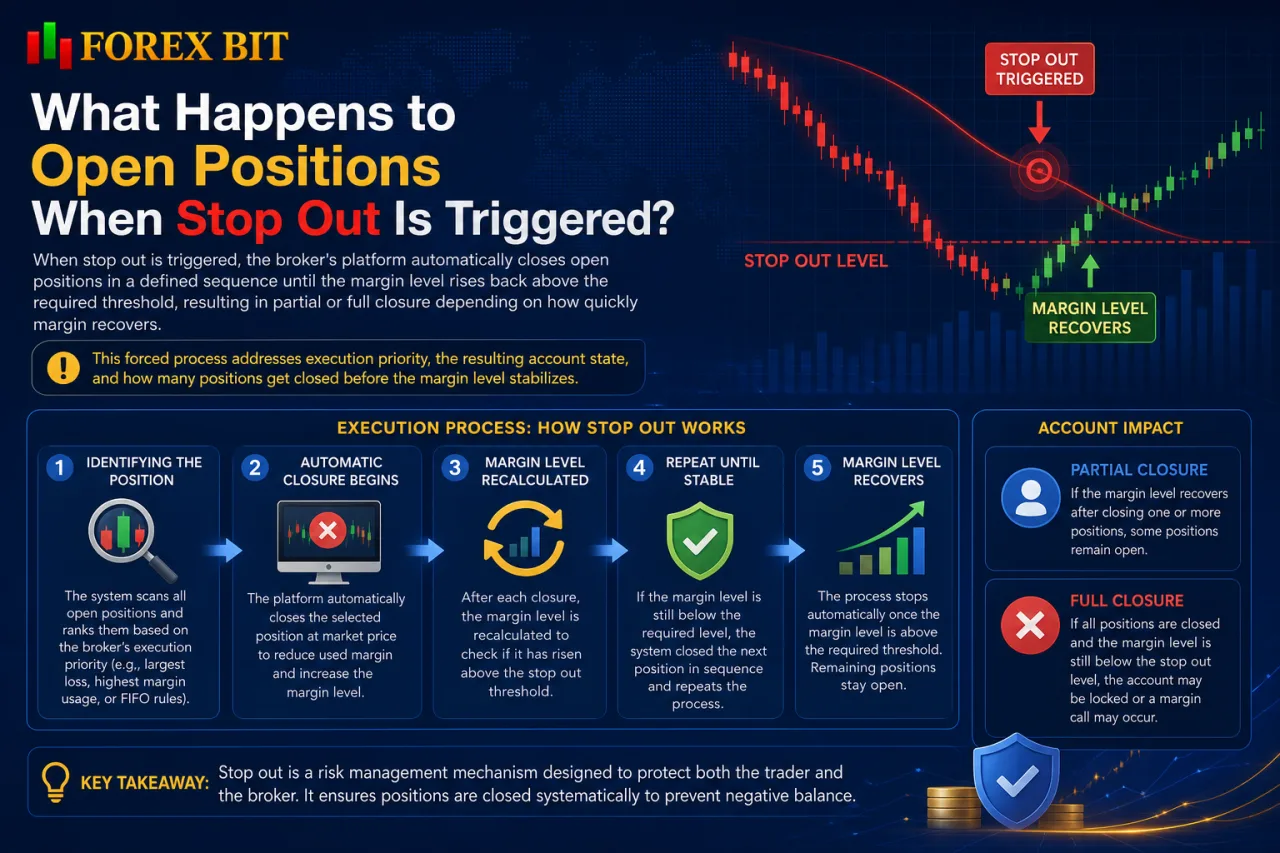 FOREX BIT

What Happens to Open Positions When Stop Out Is Triggered?

When stop out is triggered, the broker's platform automatically closes open positions in a defined sequence until the margin level rises back above the required threshold, resulting in partial or full closure depending on how quickly margin recovers.

This forced process addresses execution priority, the resulting account state, and how many positions get closed before the margin level stabilizes.

STOP OUT TRIGGERED

STOP OUT LEVEL

MARGIN LEVEL RECOVERS

EXECUTION PROCESS: HOW STOP OUT WORKS

1 IDENTIFYING THE POSITION

The system scans all open positions and ranks them based on the broker's execution priority (e.g., largest loss, highest margin usage, or FIFO rules).

2 AUTOMATIC CLOSURE BEGINS

The platform automatically closes the selected position at market price to reduce used margin and increase the margin level.

3 MARGIN LEVEL RECALCULATED

After each closure, the margin level is recalculated to check if it has risen above the stop out threshold.

4 REPEAT UNTIL STABLE

If the margin level is still below the required level, the system closed the next position in sequence and repeats the process.

5 MARGIN LEVEL RECOVERS

The process stops automatically once the margin level is above the required threshold. Remaining positions stay open.

ACCOUNT IMPACT

PARTIAL CLOSURE

If the margin level recovers after closing one or more positions, some positions remain open.

FULL CLOSURE

If all positions are closed and the margin level is still below the stop out level, the account may be locked or a margin call may occur.

KEY TAKEAWAY: Stop out is a risk management mechanism designed to protect both the trader and the broker. It ensures positions are closed systematically to prevent negative balance.